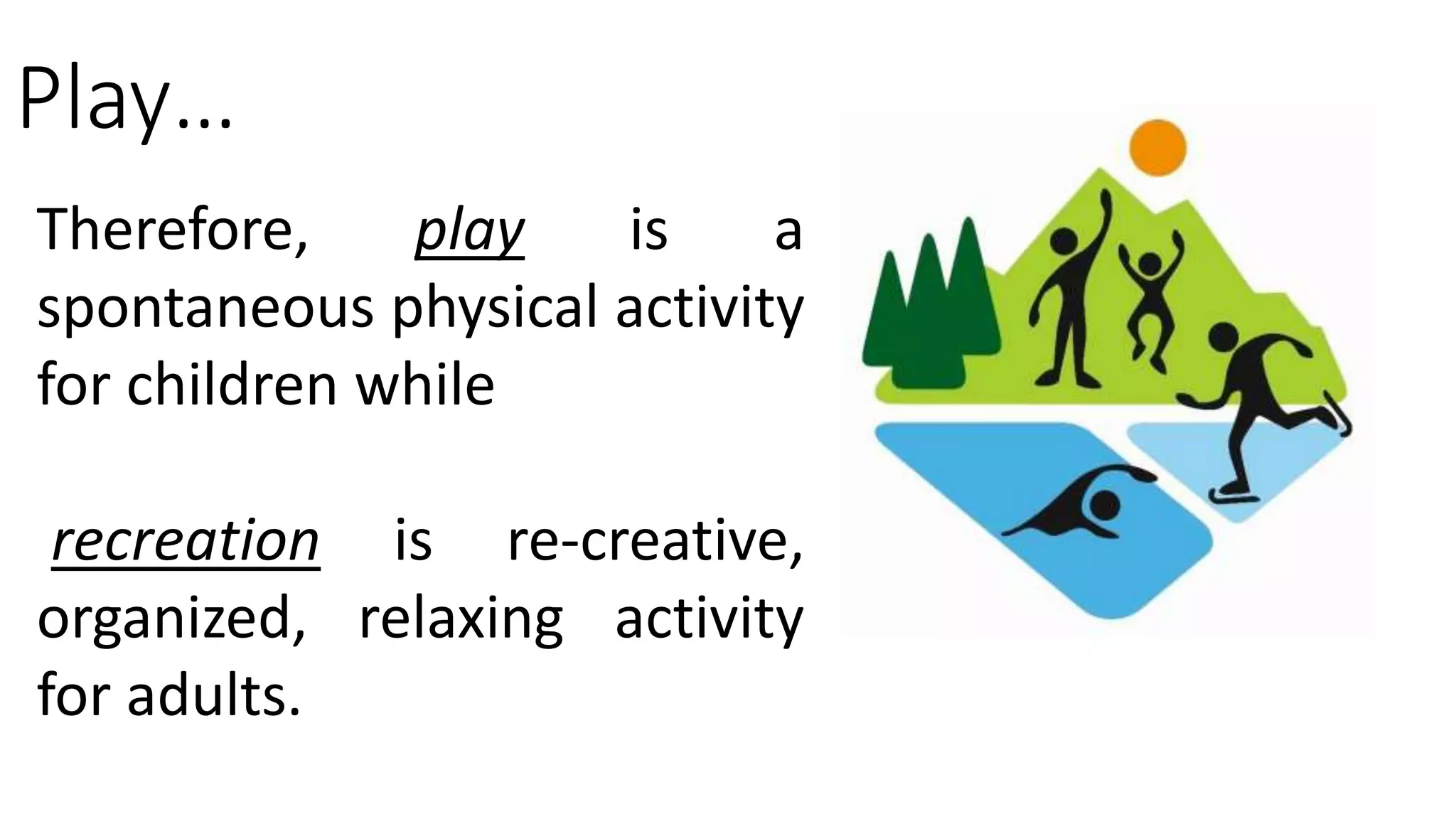 Play…

Therefore, play is a spontaneous physical activity for children while

recreation is re-creative, organized, relaxing activity for adults.